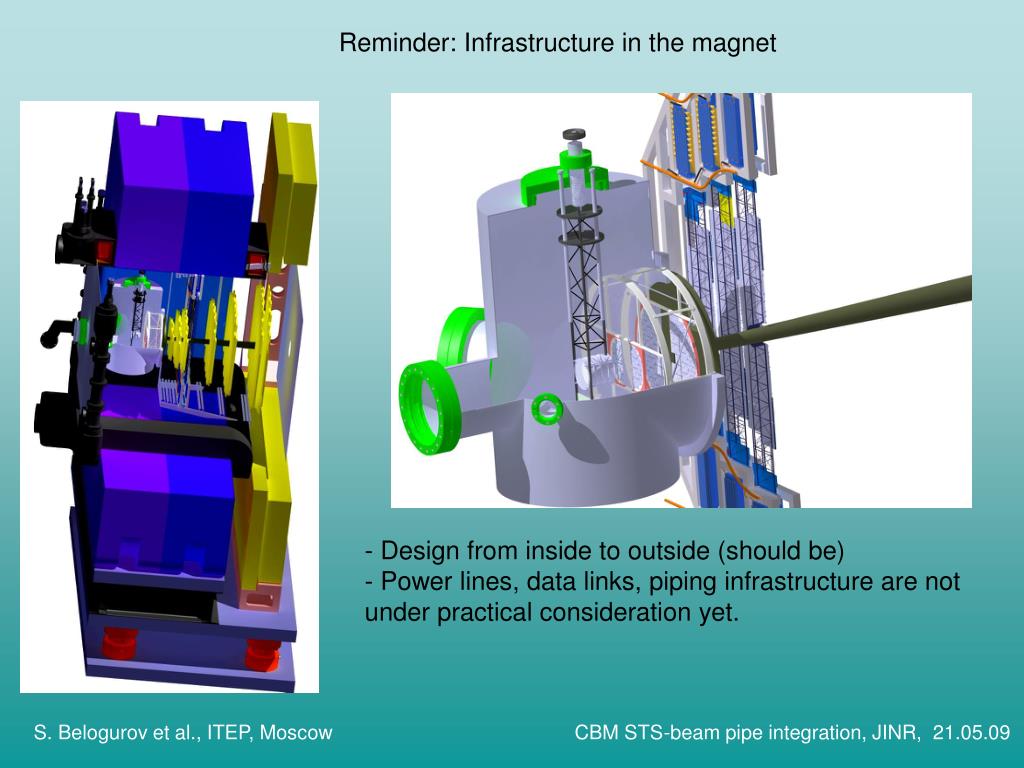 Reminder: Infrastructure in the magnet

- Design from inside to outside (should be)
- Power lines, data links, piping infrastructure are not under practical consideration yet.

S. Belogurov et al., ITEP, Moscow

CBM STS-beam pipe integration, JINR, 21.05.09